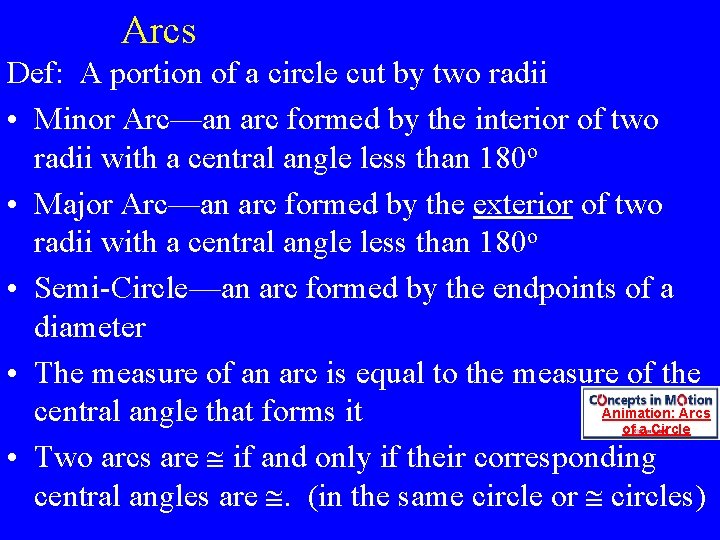 Arcs

Def: A portion of a circle cut by two radii

• Minor Arc—an arc formed by the interior of two radii with a central angle less than $180^o$

• Major Arc—an arc formed by the exterior of two radii with a central angle less than $180^o$

• Semi-Circle—an arc formed by the endpoints of a diameter

• The measure of an arc is equal to the measure of the central angle that forms it

Concepts in Motion
Animation: Arcs of a Circle

• Two arcs are $\cong$ if and only if their corresponding central angles are $\cong$. (in the same circle or $\cong$ circles)